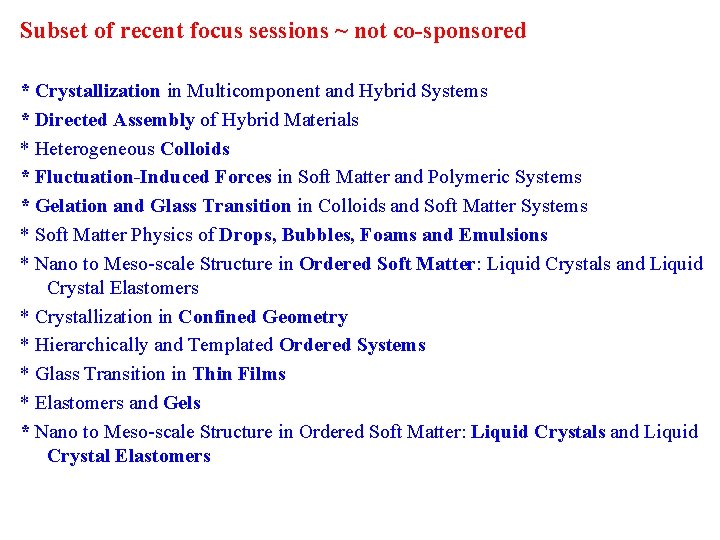 Subset of recent focus sessions ~ not co-sponsored

* Crystallization in Multicomponent and Hybrid Systems
* Directed Assembly of Hybrid Materials
* Heterogeneous Colloids
* Fluctuation-Induced Forces in Soft Matter and Polymeric Systems
* Gelation and Glass Transition in Colloids and Soft Matter Systems
* Soft Matter Physics of Drops, Bubbles, Foams and Emulsions
* Nano to Meso-scale Structure in Ordered Soft Matter: Liquid Crystals and Liquid Crystal Elastomers
* Crystallization in Confined Geometry
* Hierarchically and Templated Ordered Systems
* Glass Transition in Thin Films
* Elastomers and Gels
* Nano to Meso-scale Structure in Ordered Soft Matter: Liquid Crystals and Liquid Crystal Elastomers